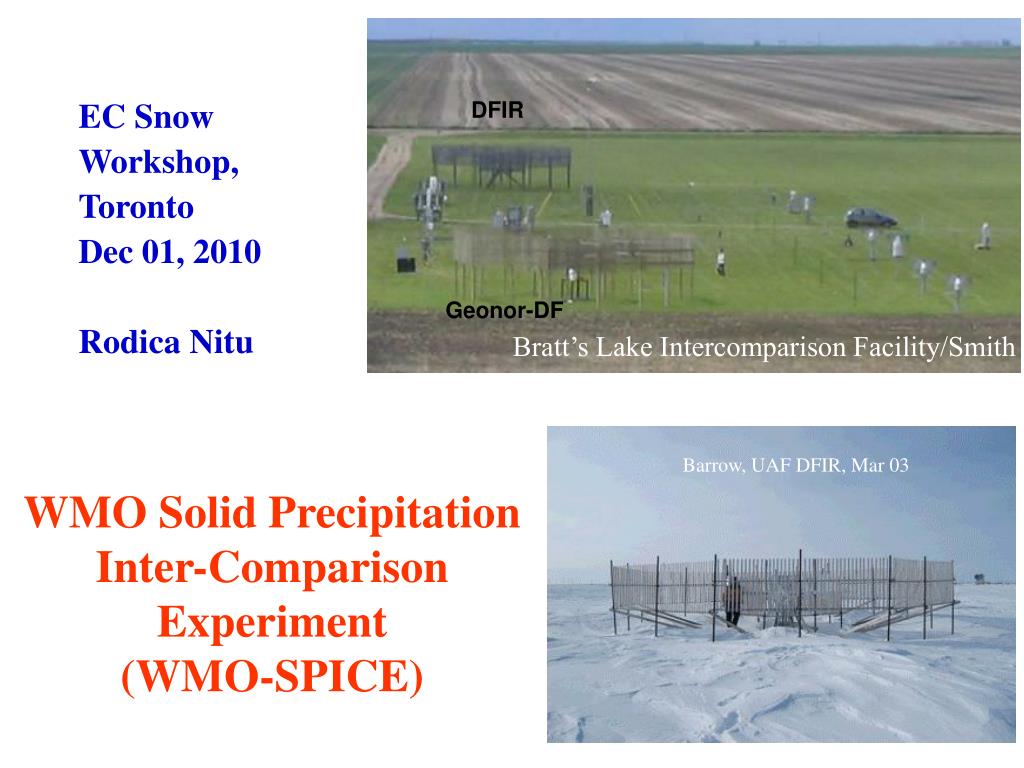 EC Snow Workshop, Toronto Dec 01, 2010

Rodica Nitu

DFIR

Geonor-DF

Bratt’s Lake Intercomparison Facility/Smith

Barrow, UAF DFIR, Mar 03

WMO Solid Precipitation Inter-Comparison Experiment (WMO-SPICE)